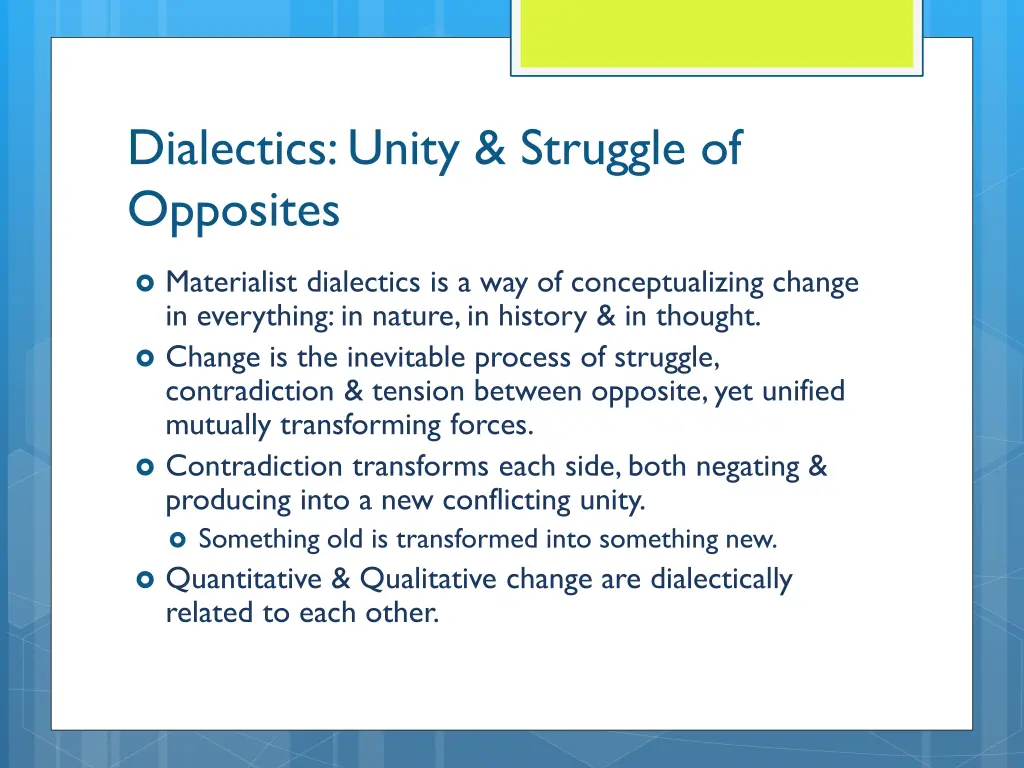 Dialectics: Unity & Struggle of Opposites

Materialist dialectics is a way of conceptualizing change in everything: in nature, in history & in thought.

Change is the inevitable process of struggle, contradiction & tension between opposite, yet unified mutually transforming forces.

Contradiction transforms each side, both negating & producing into a new conflicting unity.

Something old is transformed into something new.

Quantitative & Qualitative change are dialectically related to each other.